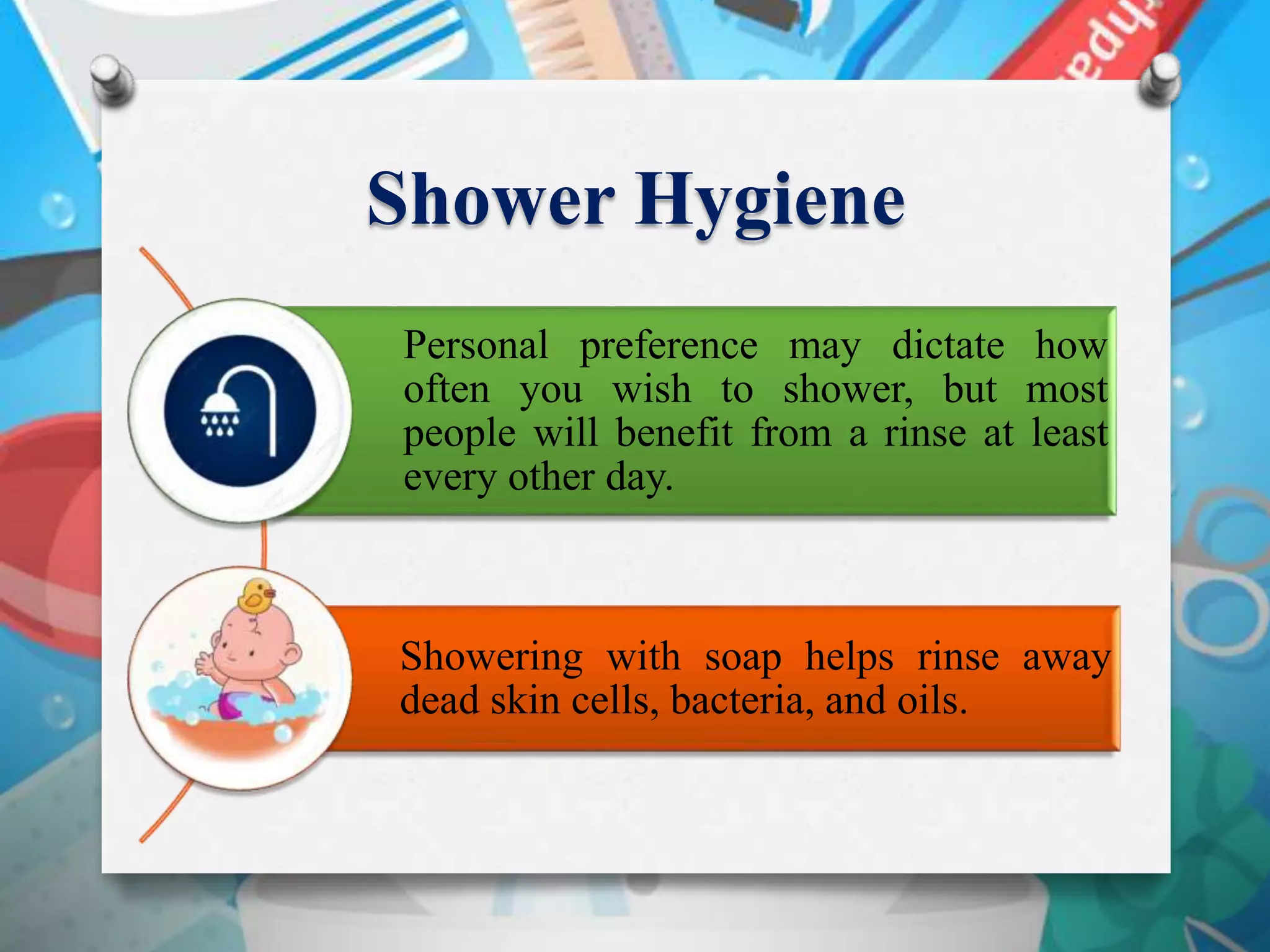 Shower Hygiene

Personal preference may dictate how often you wish to shower, but most people will benefit from a rinse at least every other day.

Showering with soap helps rinse away dead skin cells, bacteria, and oils.